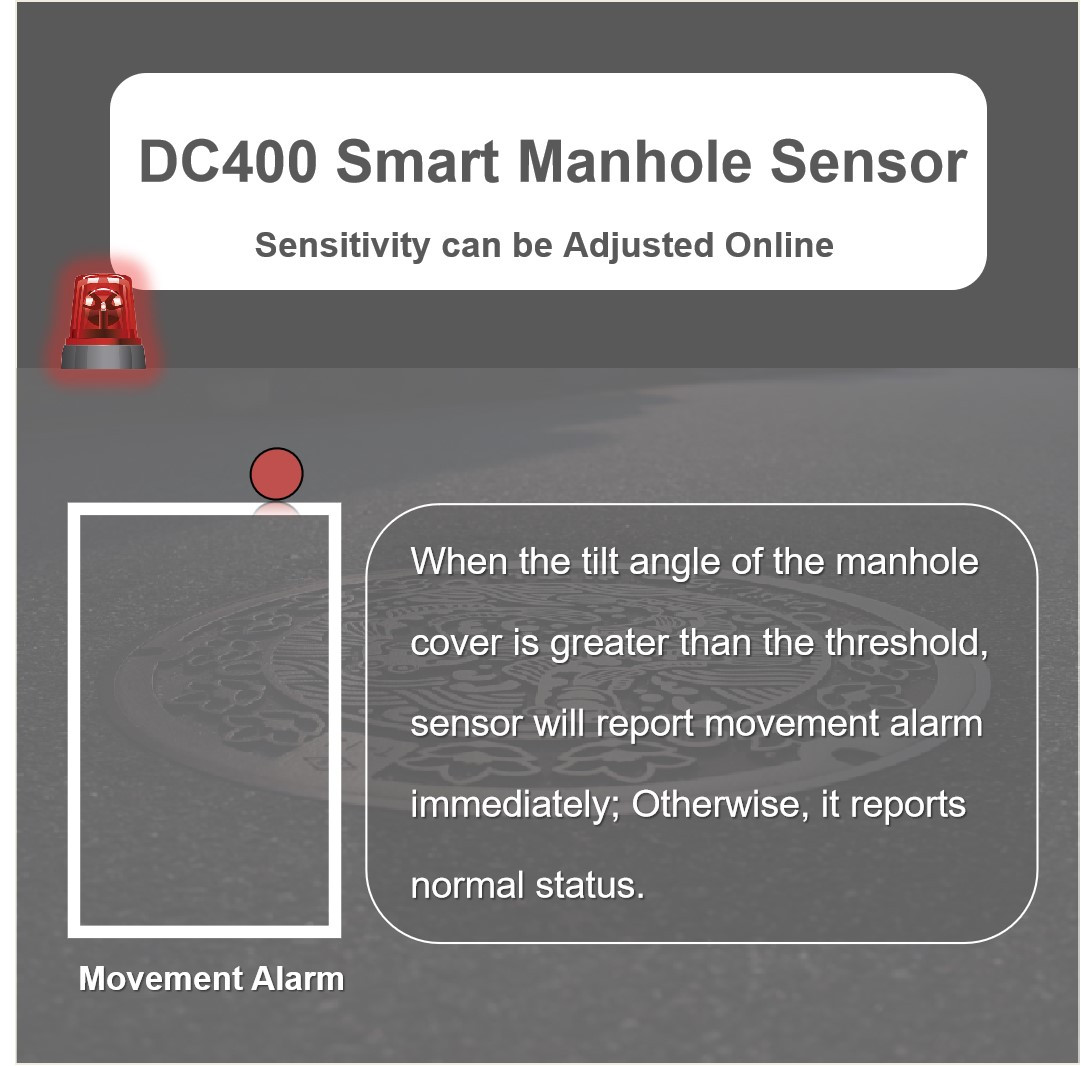 DC400 Smart Manhole Sensor

Sensitivity can be Adjusted Online

When the tilt angle of the manhole cover is greater than the threshold, sensor will report movement alarm immediately; Otherwise, it reports normal status.

Movement Alarm